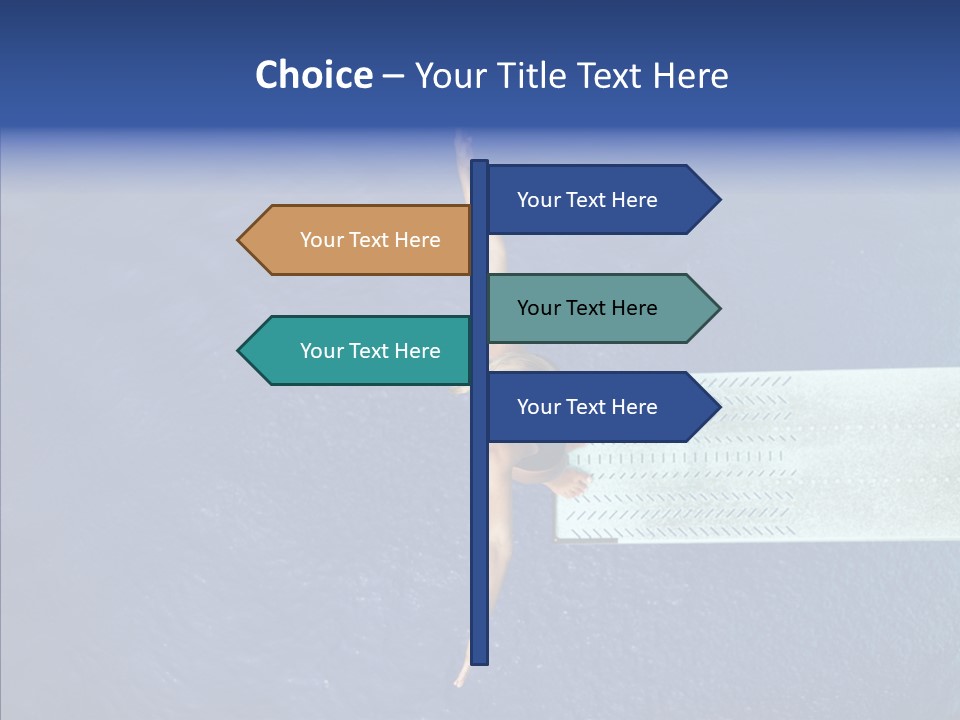 Choice – Your Title Text Here

Your Text Here

Your Text Here

Your Text Here

Your Text Here

Your Text Here